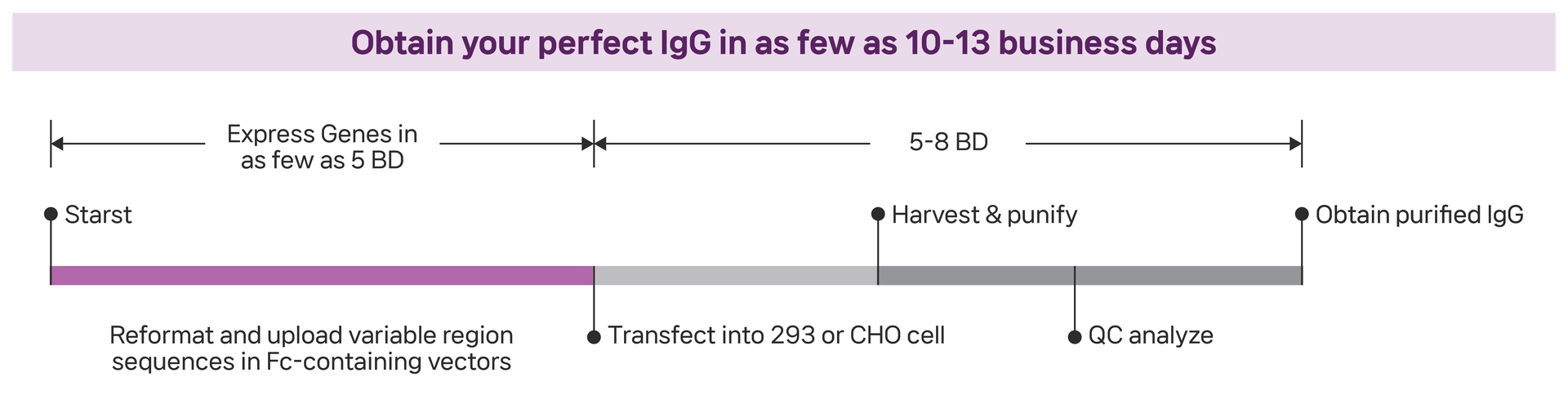 Obtain your perfect IgG in as few as 10-13 business days

Express Genes in as few as 5 BD

5-8 BD

Starst

Harvest & punify

Obtain purified IgG

Reformat and upload variable region sequences in Fc-containing vectors

Transfect into 293 or CHO cell

QC analyze